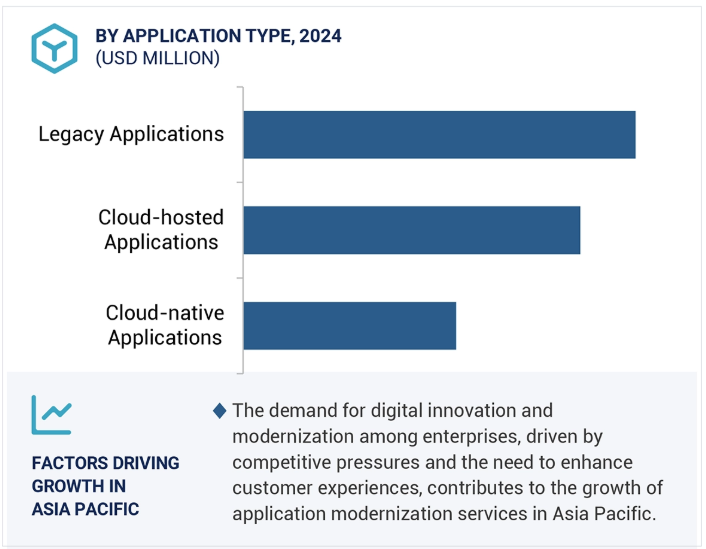 BY APPLICATION TYPE, 2024
(USD MILLION)

Legacy Applications

Cloud-hosted Applications

Cloud-native Applications

FACTORS DRIVING GROWTH IN ASIA PACIFIC

The demand for digital innovation and modernization among enterprises, driven by competitive pressures and the need to enhance customer experiences, contributes to the growth of application modernization services in Asia Pacific.